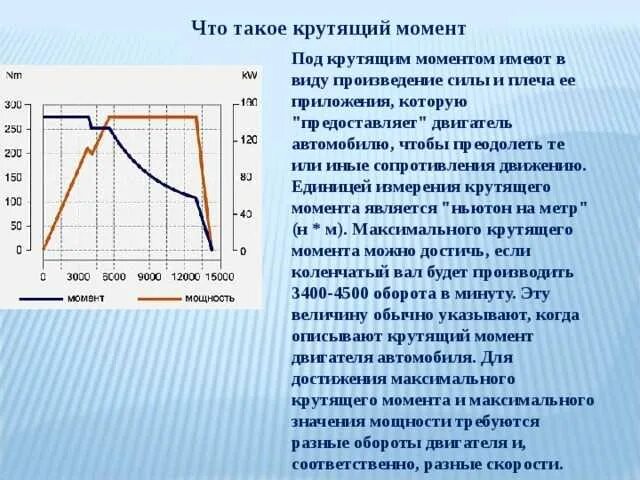 Что такое крутящий момент

Nm

kW

300
250
200
150
100
50
0

160
120
80
40
0

0 3000 6000 9000 12000 15000

момент

мощность

Под крутящим моментом имеют в виду произведение силы и плеча ее приложения, которую "предоставляет" двигатель автомобилю, чтобы преодолеть те или иные сопротивления движению. Единицей измерения крутящего момента является "ньютон на метр" (н * м). Максимального крутящего момента можно достичь, если коленчатый вал будет производить 3400-4500 оборота в минуту. Эту величину обычно указывают, когда описывают крутящий момент двигателя автомобиля. Для достижения максимального крутящего момента и максимального значения мощности требуются разные обороты двигателя и, соответственно, разные скорости.